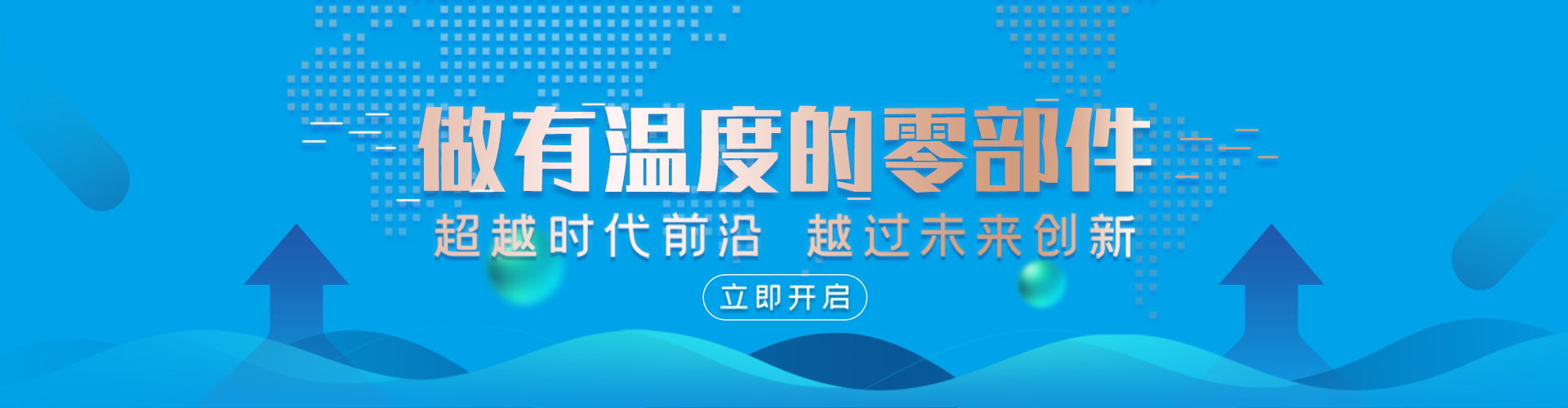 做有温度的零部件

超越时代前沿 越过未来创新

立即开启